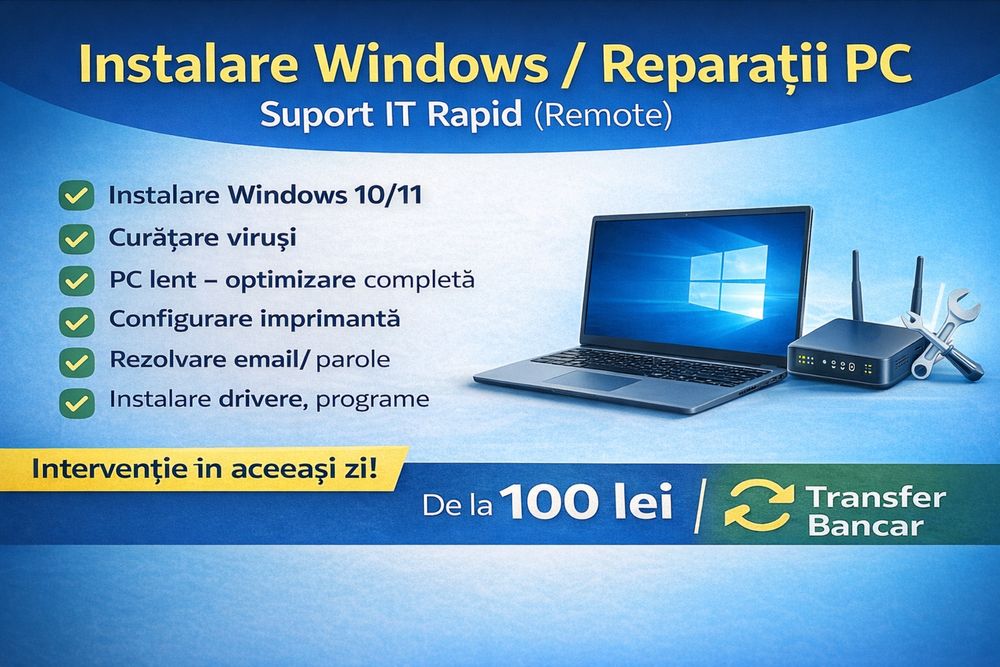 Instalare Windows / Reparații PC
Suport IT Rapid (Remote)

Instalare Windows 10/11
Curățare viruși
PC lent – optimizare completă
Configurare imprimantă
Rezolvare email/ parole
Instalare drivere, programe

Intervenție in aceeași zi!

De la 100 lei / Transfer Bancar